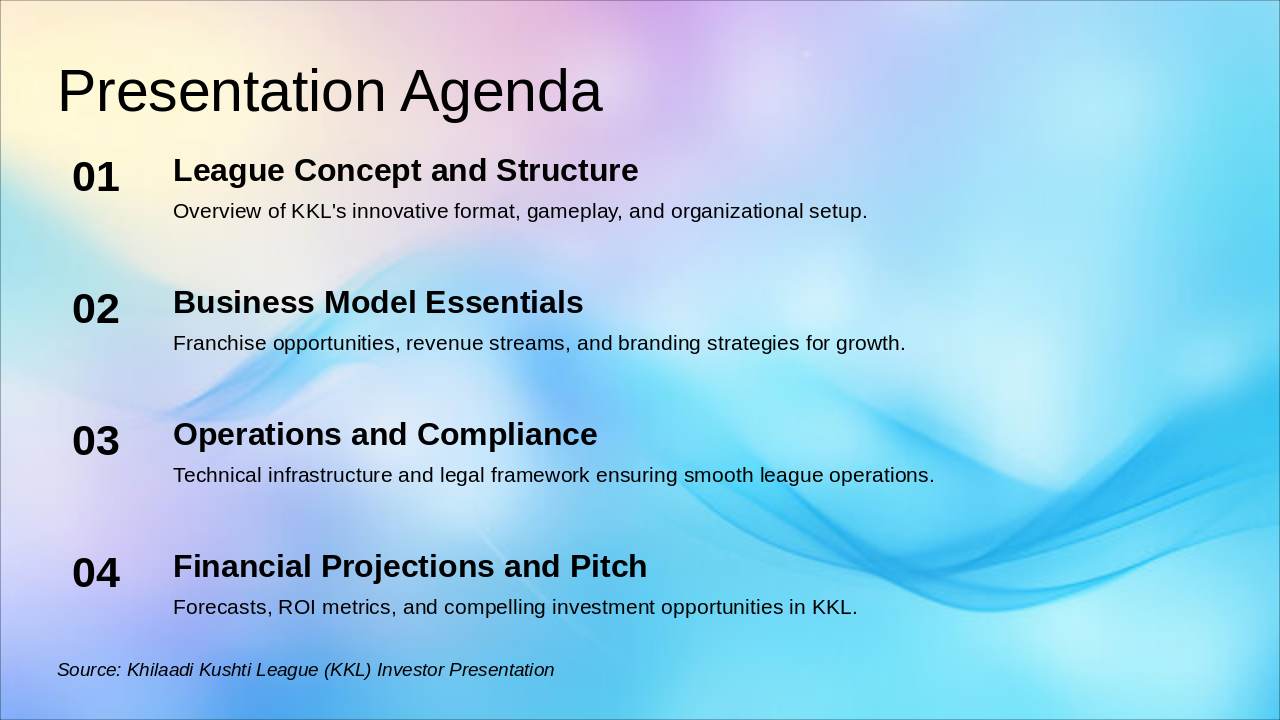 Presentation Agenda

01
League Concept and Structure
Overview of KKL's innovative format, gameplay, and organizational setup.

02
Business Model Essentials
Franchise opportunities, revenue streams, and branding strategies for growth.

03
Operations and Compliance
Technical infrastructure and legal framework ensuring smooth league operations.

04
Financial Projections and Pitch
Forecasts, ROI metrics, and compelling investment opportunities in KKL.

Source: Khilaadi Kushti League (KKL) Investor Presentation